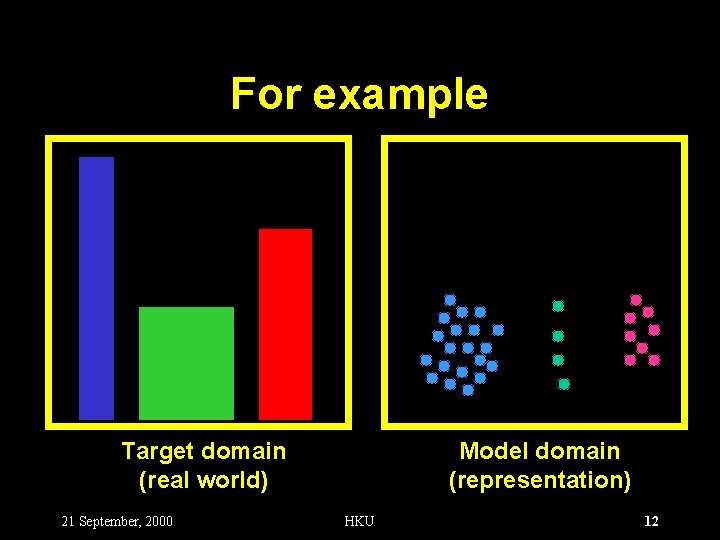 For example

Target domain
(real world)

Model domain
(representation)

21 September, 2000

HKU

12